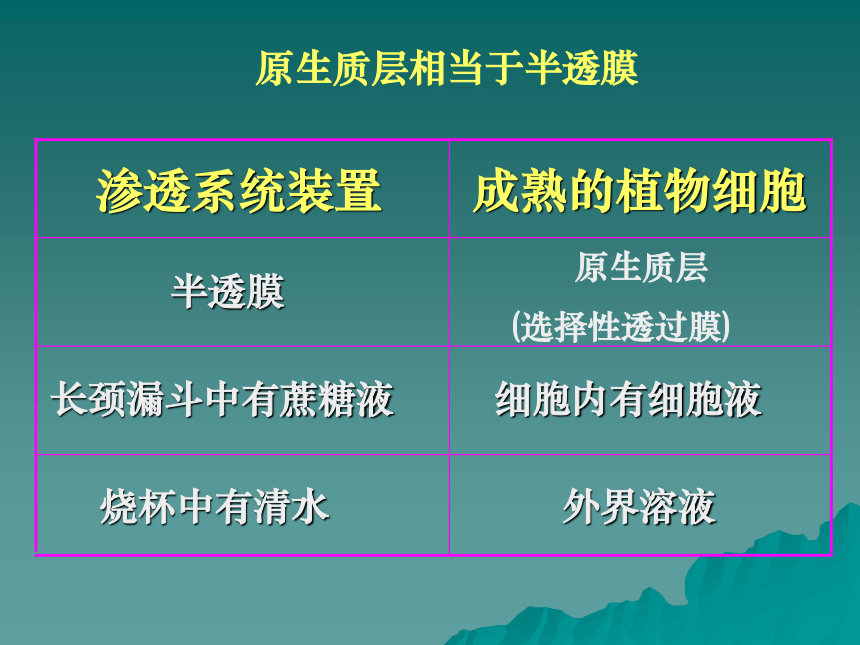 原生质层相当于半透膜

| 渗透系统装置 | 成熟的植物细胞 |
|---|---|
| 半透膜 | 原生质层 (选择性透过膜) |
| 长颈漏斗中有蔗糖液 | 细胞内有细胞液 |
| 烧杯中有清水 | 外界溶液 |